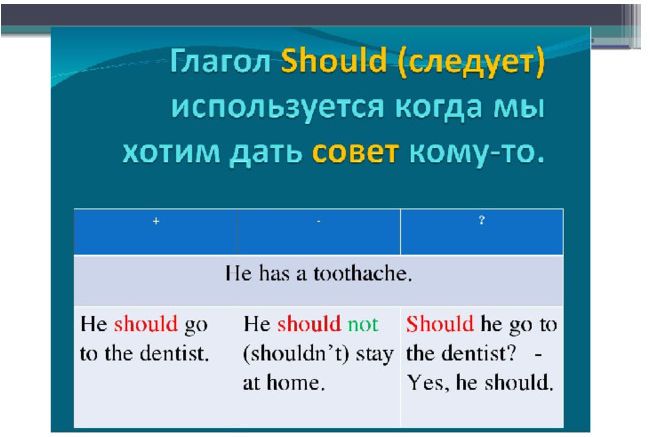 Глагол Should (следует) используется когда мы хотим дать совет кому-то.

| + | - | ? |
|---|---|---|
| He has a toothache. | | |
| He should go to the dentist. | He should not (shouldn't) stay at home. | Should he go to the dentist? - Yes, he should. |